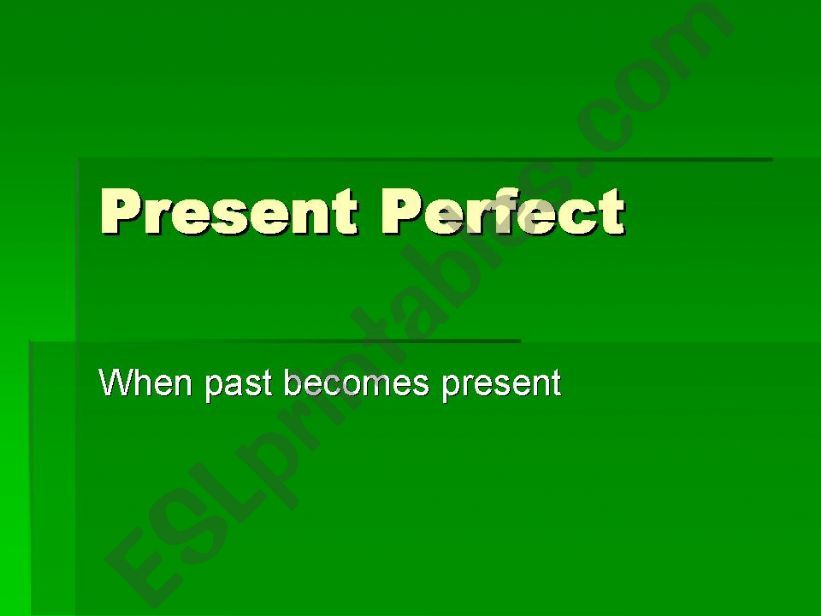 Present Perfect

When past becomes present

ESLprintables.com